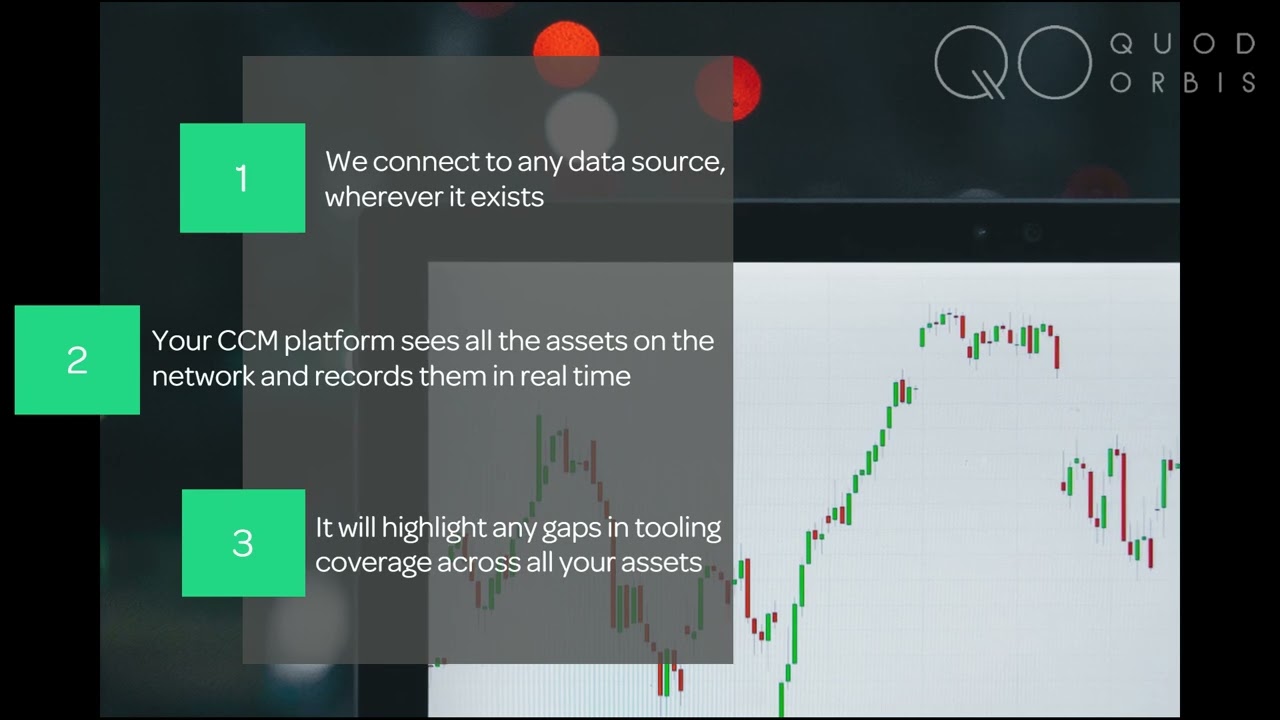 QO QUOD ORBIS

1

We connect to any data source, wherever it exists

2

Your CCM platform sees all the assets on the network and records them in real time

3

It will highlight any gaps in tooling coverage across all your assets